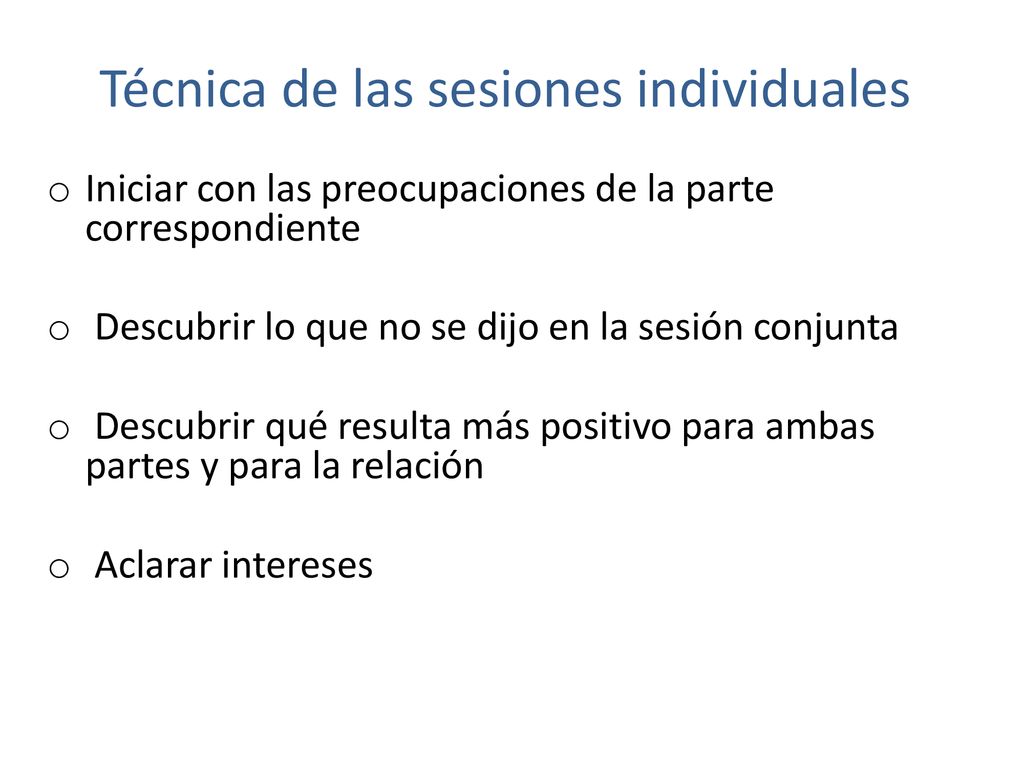 Técnica de las sesiones individuales

o Iniciar con las preocupaciones de la parte correspondiente

o Descubrir lo que no se dijo en la sesión conjunta

o Descubrir qué resulta más positivo para ambas partes y para la relación

o Aclarar intereses